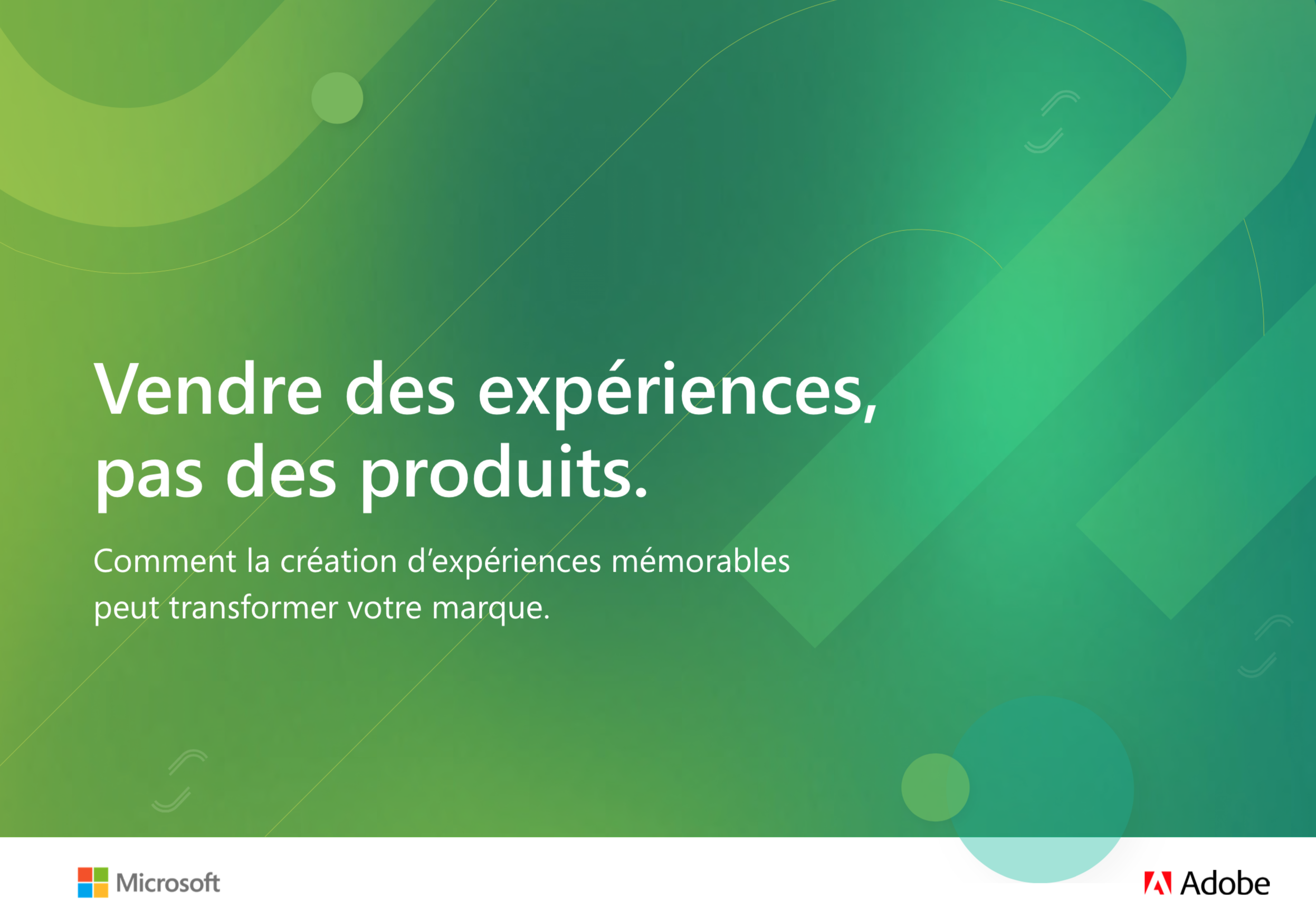 Vendre des expériences, pas des produits.

Comment la création d'expériences mémorables peut transformer votre marque.

Microsoft

Adobe